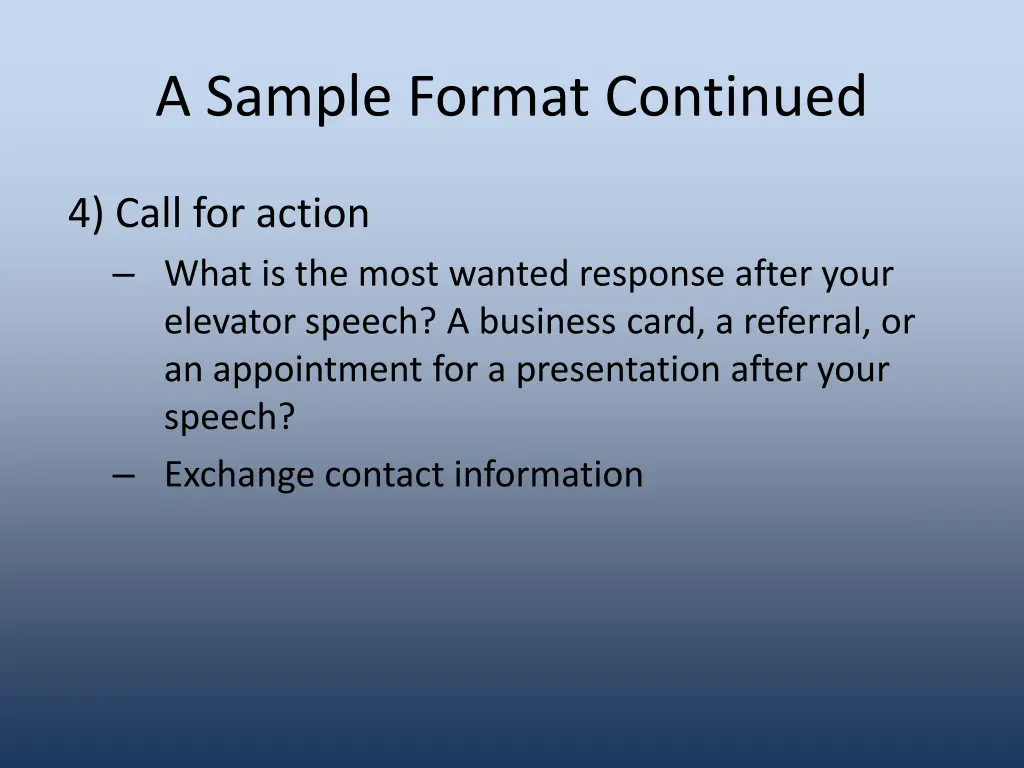 A Sample Format Continued

4) Call for action

– What is the most wanted response after your elevator speech? A business card, a referral, or an appointment for a presentation after your speech?

– Exchange contact information